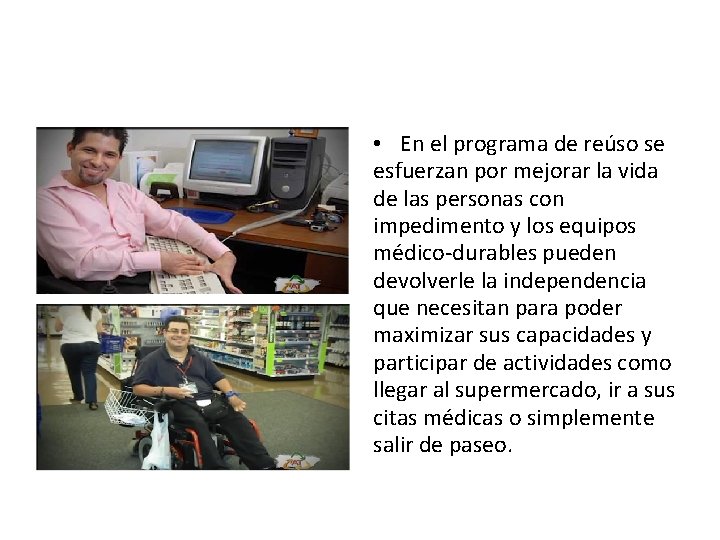 • En el programa de reúso se esfuerzan por mejorar la vida de las personas con impedimento y los equipos médico-durables pueden devolverle la independencia que necesitan para poder maximizar sus capacidades y participar de actividades como llegar al supermercado, ir a sus citas médicas o simplemente salir de paseo.